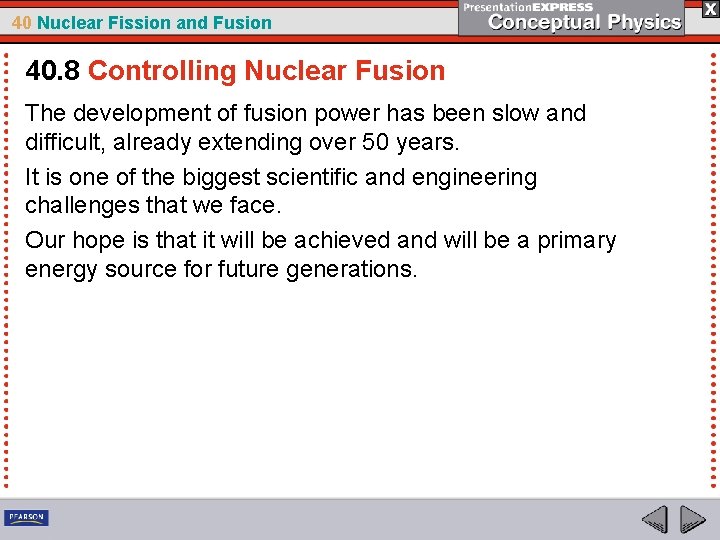 40 Nuclear Fission and Fusion

PresentationEXPRESS
Conceptual Physics

X

40.8 Controlling Nuclear Fusion

The development of fusion power has been slow and difficult, already extending over 50 years.

It is one of the biggest scientific and engineering challenges that we face.

Our hope is that it will be achieved and will be a primary energy source for future generations.

PEARSON